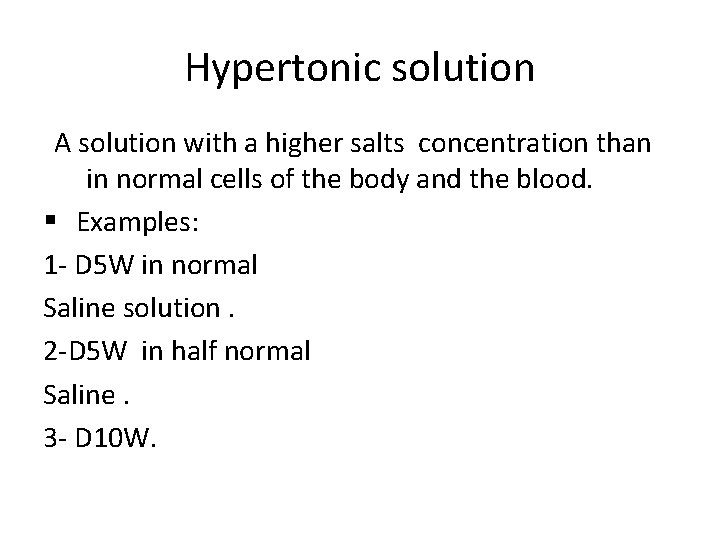 Hypertonic solution

A solution with a higher salts concentration than in normal cells of the body and the blood.

▪ Examples:

1- D5W in normal

Saline solution .

2-D5W in half normal

Saline .

3- D10W.